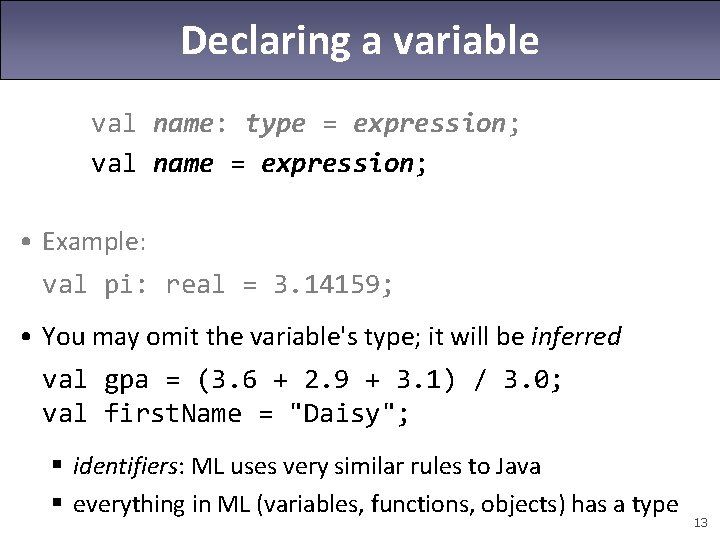 Declaring a variable

val name: type = expression;
val name = expression;

• Example:

val pi: real = 3.14159;

• You may omit the variable's type; it will be inferred

val gpa = (3.6 + 2.9 + 3.1) / 3.0;
val firstName = "Daisy";

▪ identifiers: ML uses very similar rules to Java

▪ everything in ML (variables, functions, objects) has a type

13